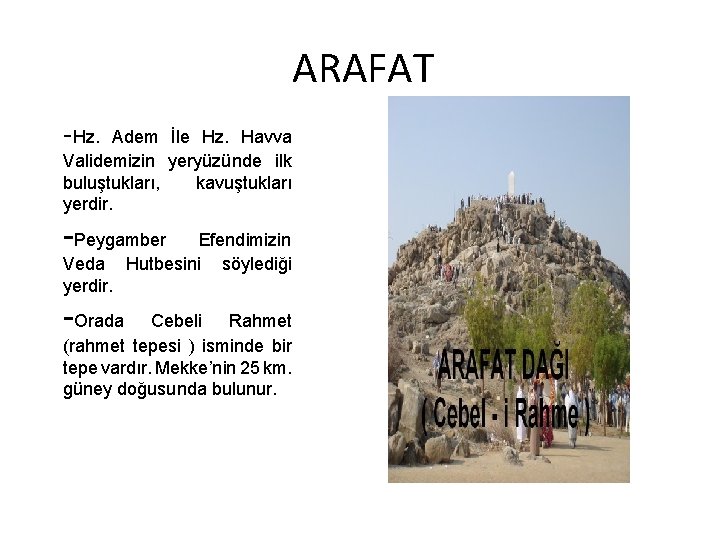 ARAFAT

-Hz. Adem İle Hz. Havva Validemizin yeryüzünde ilk buluştukları, kavuştukları yerdir.

-Peygamber Efendimizin Veda Hutbesini söylediği yerdir.

-Orada Cebeli Rahmet (rahmet tepesi ) isminde bir tepe vardır. Mekke'nin 25 km. güney doğusunda bulunur.

ARAFAT DAĞI
( Cebel - i Rahme )